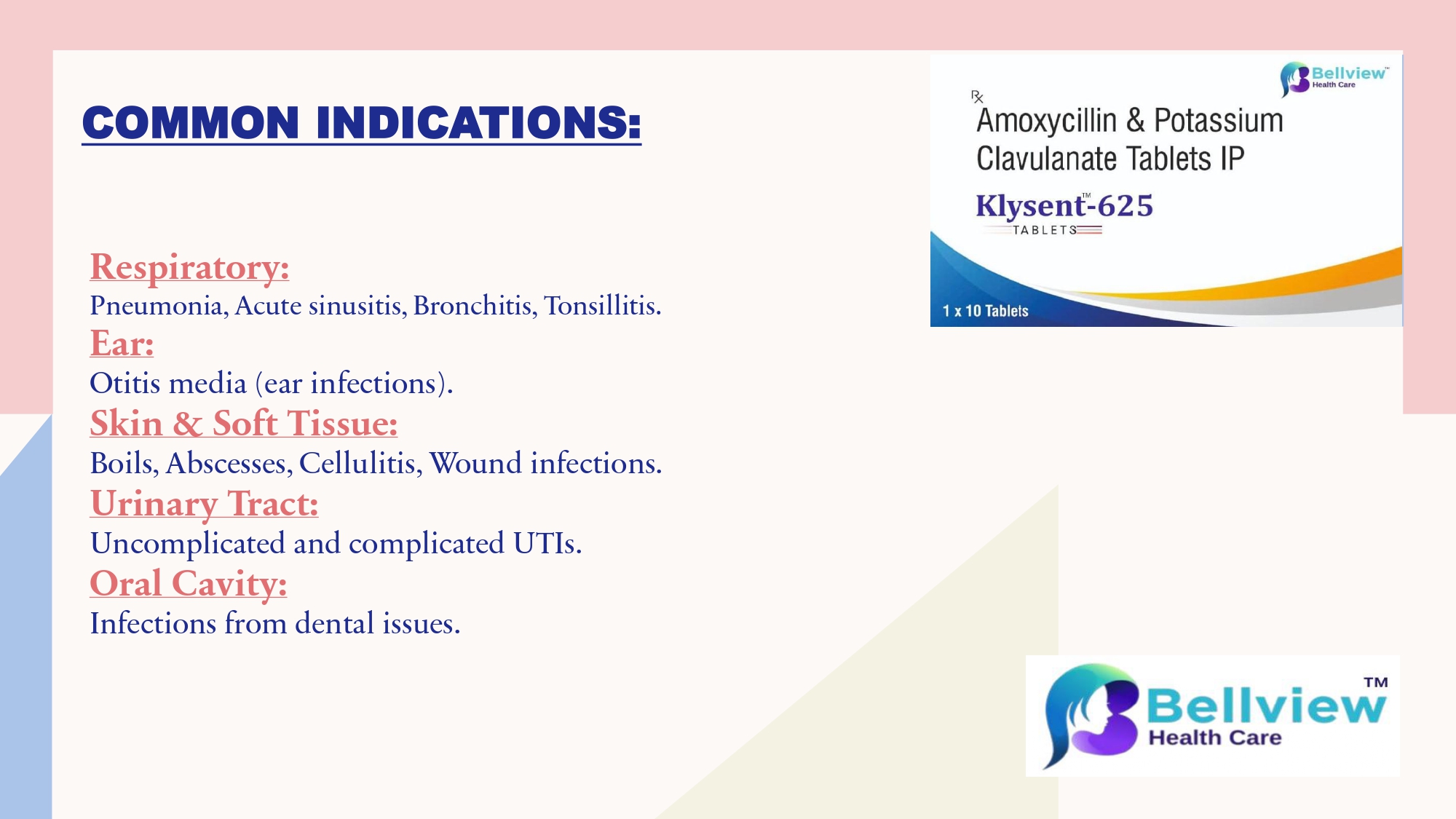 COMMON INDICATIONS:

Respiratory:
Pneumonia, Acute sinusitis, Bronchitis, Tonsillitis.
Ear:
Otitis media (ear infections).
Skin & Soft Tissue:
Boils, Abscesses, Cellulitis, Wound infections.
Urinary Tract:
Uncomplicated and complicated UTIs.
Oral Cavity:
Infections from dental issues.

Bellview™ Health Care
℞
Amoxycillin & Potassium Clavulanate Tablets IP
Klysent™-625
TABLETS
1 x 10 Tablets

Bellview™
Health Care